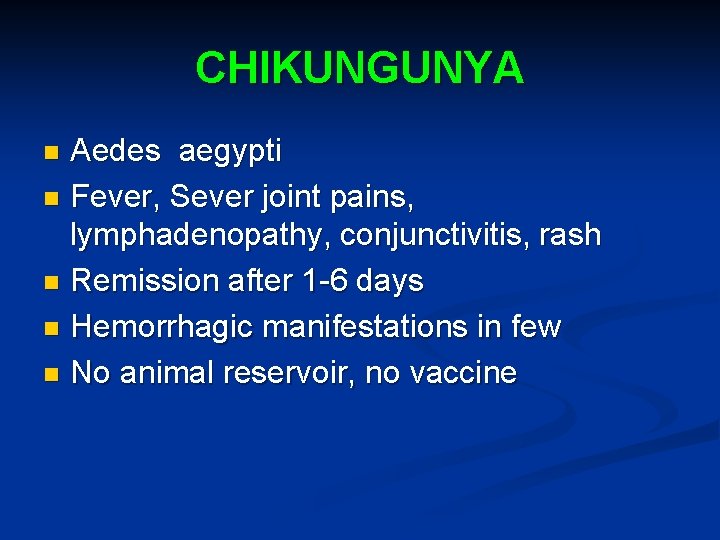 CHIKUNGUNYA

- Aedes aegypti
- Fever, Sever joint pains, lymphadenopathy, conjunctivitis, rash
- Remission after 1-6 days
- Hemorrhagic manifestations in few
- No animal reservoir, no vaccine